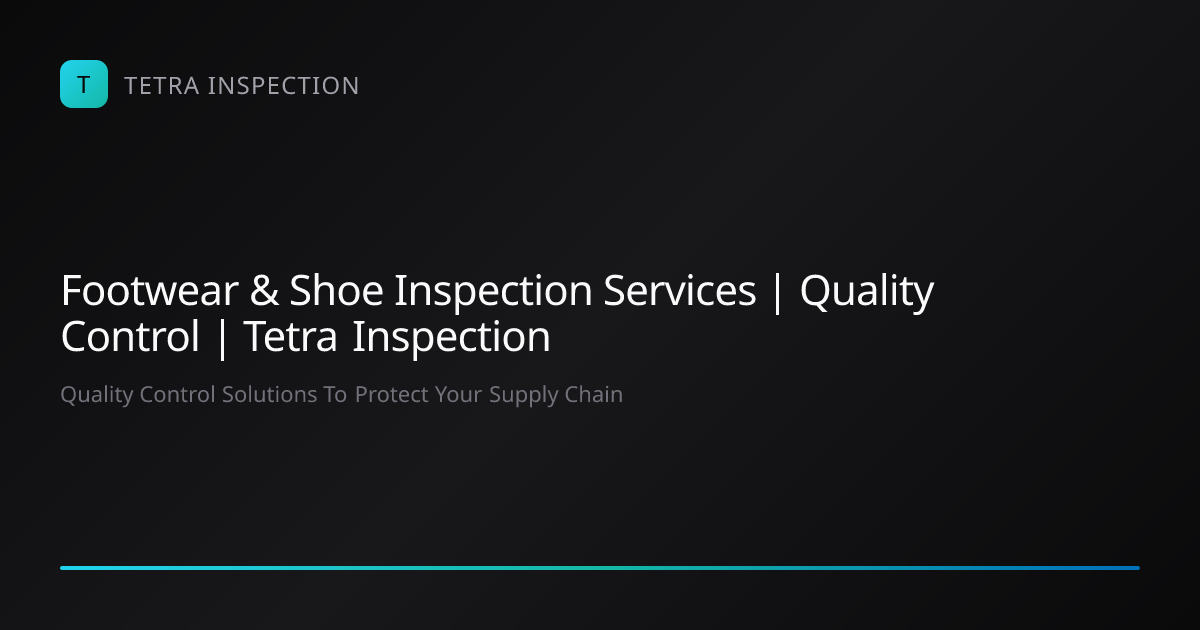 T

TETRA INSPECTION

Footwear & Shoe Inspection Services | Quality Control | Tetra Inspection

Quality Control Solutions To Protect Your Supply Chain